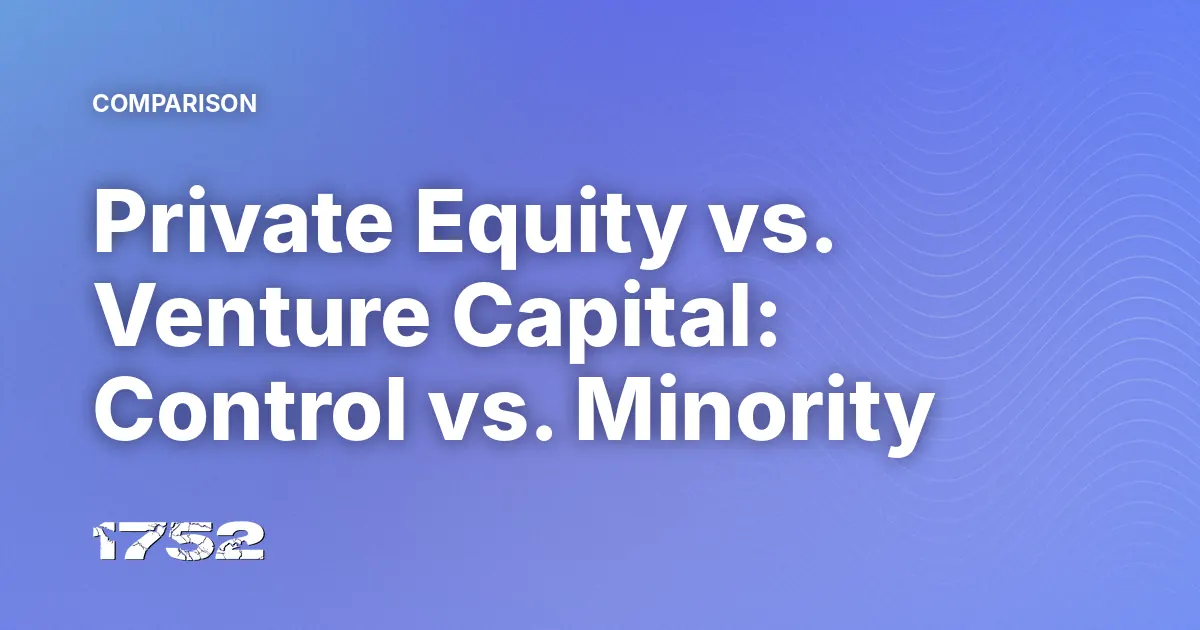 COMPARISON

Private Equity vs. Venture Capital: Control vs. Minority

1752